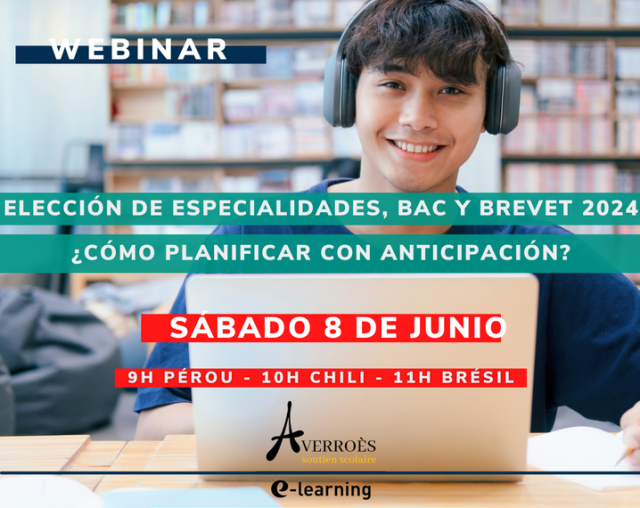 WEBINAR

ELECCIÓN DE ESPECIALIDADES, BAC Y BREVET 2024

¿CÓMO PLANIFICAR CON ANTICIPACIÓN?

SÁBADO 8 DE JUNIO

9H PÉROU - 10H CHILI - 11H BRÉSIL

AVERROÈS
soutien scolaire

e-learning